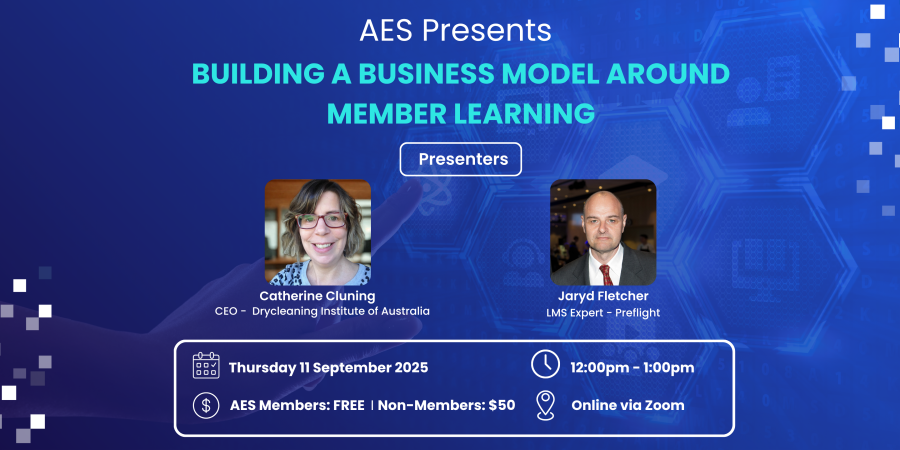 AES Presents

BUILDING A BUSINESS MODEL AROUND MEMBER LEARNING

Presenters

Catherine Cluning
CEO - Drycleaning Institute of Australia

Jaryd Fletcher
LMS Expert - Preflight

Thursday 11 September 2025

12:00pm - 1:00pm

AES Members: FREE | Non-Members: $50

Online via Zoom